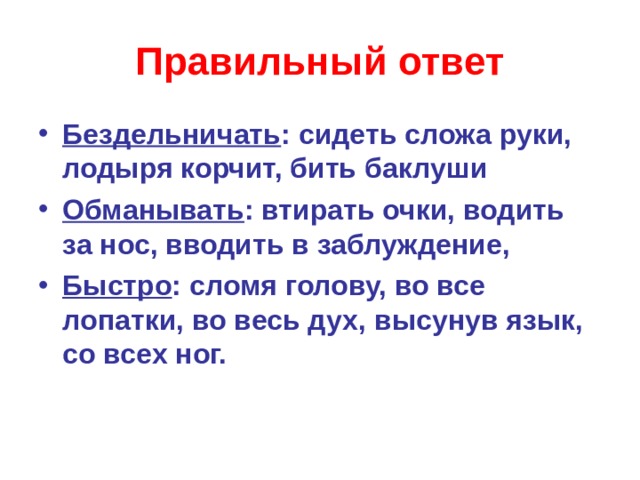 Правильный ответ

• Бездельничать: сидеть сложа руки, лодыря корчит, бить баклуши
• Обманывать: втирать очки, водить за нос, вводить в заблуждение,
• Быстро: сломя голову, во все лопатки, во весь дух, высунув язык, со всех ног.